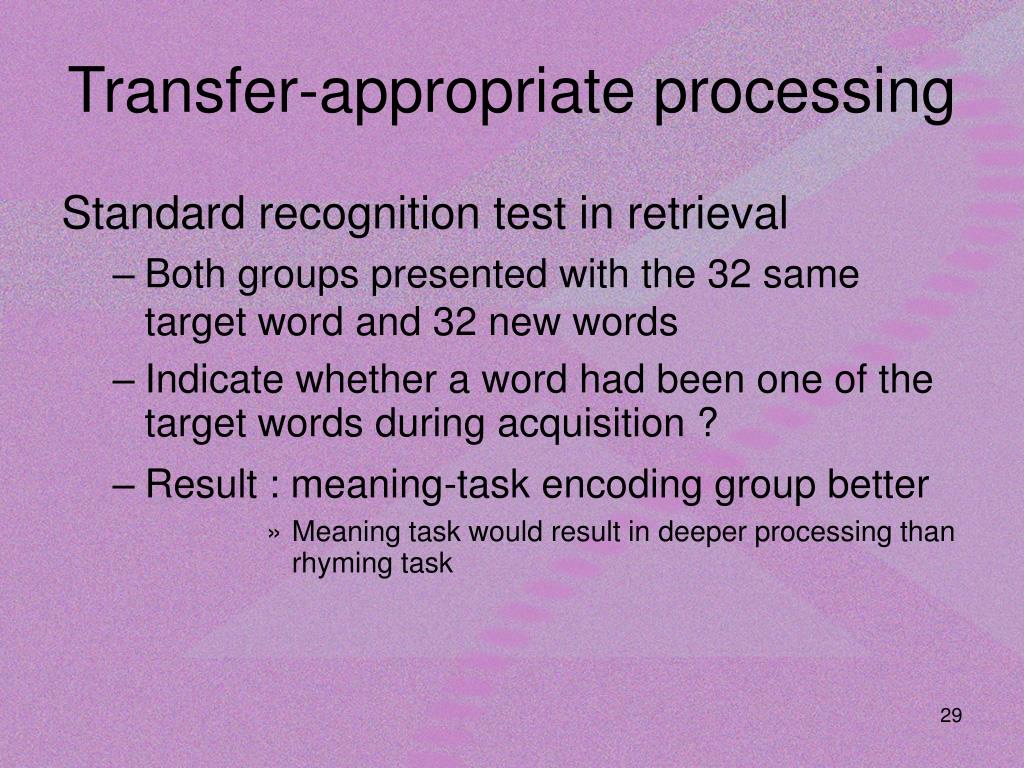 Transfer-appropriate processing

Standard recognition test in retrieval

– Both groups presented with the 32 same target word and 32 new words

– Indicate whether a word had been one of the target words during acquisition ?

– Result : meaning-task encoding group better

» Meaning task would result in deeper processing than rhyming task

29